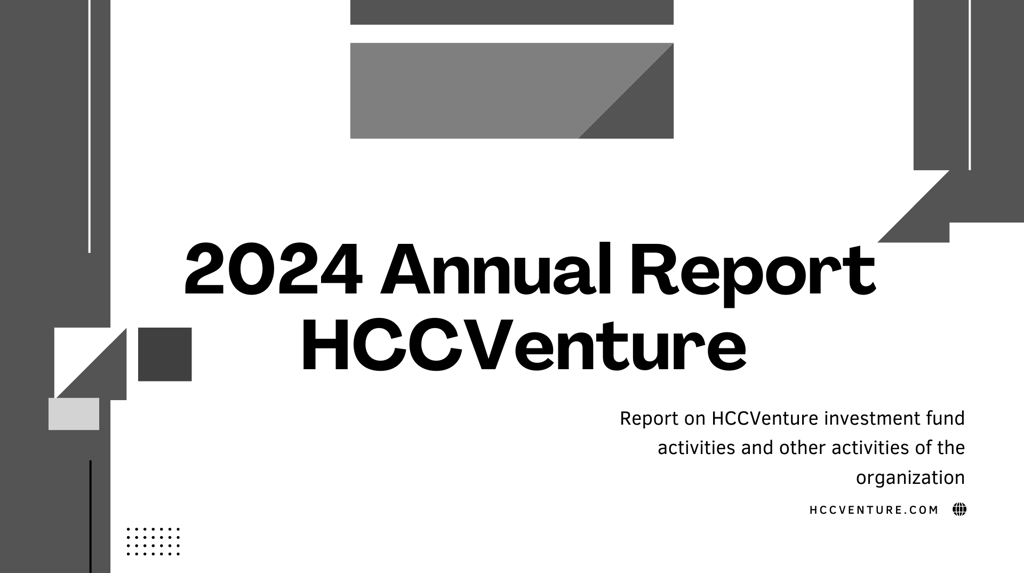 2024 Annual Report HCCVenture

Report on HCCVenture investment fund activities and other activities of the organization

HCCVENTURE.COM